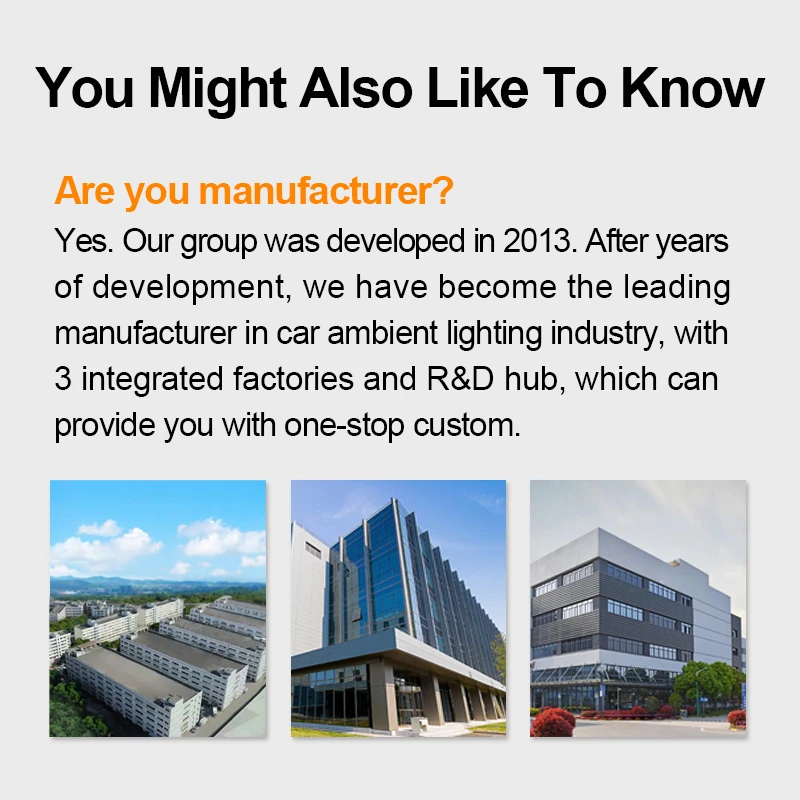 You Might Also Like To Know

Are you manufacturer?

Yes. Our group was developed in 2013. After years of development, we have become the leading manufacturer in car ambient lighting industry, with 3 integrated factories and R&D hub, which can provide you with one-stop custom.